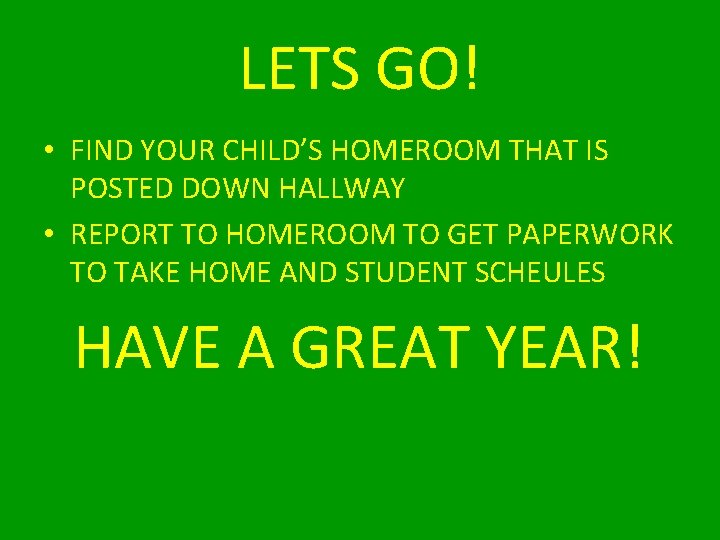 LETS GO!

• FIND YOUR CHILD’S HOMEROOM THAT IS POSTED DOWN HALLWAY
• REPORT TO HOMEROOM TO GET PAPERWORK TO TAKE HOME AND STUDENT SCHEULES

HAVE A GREAT YEAR!